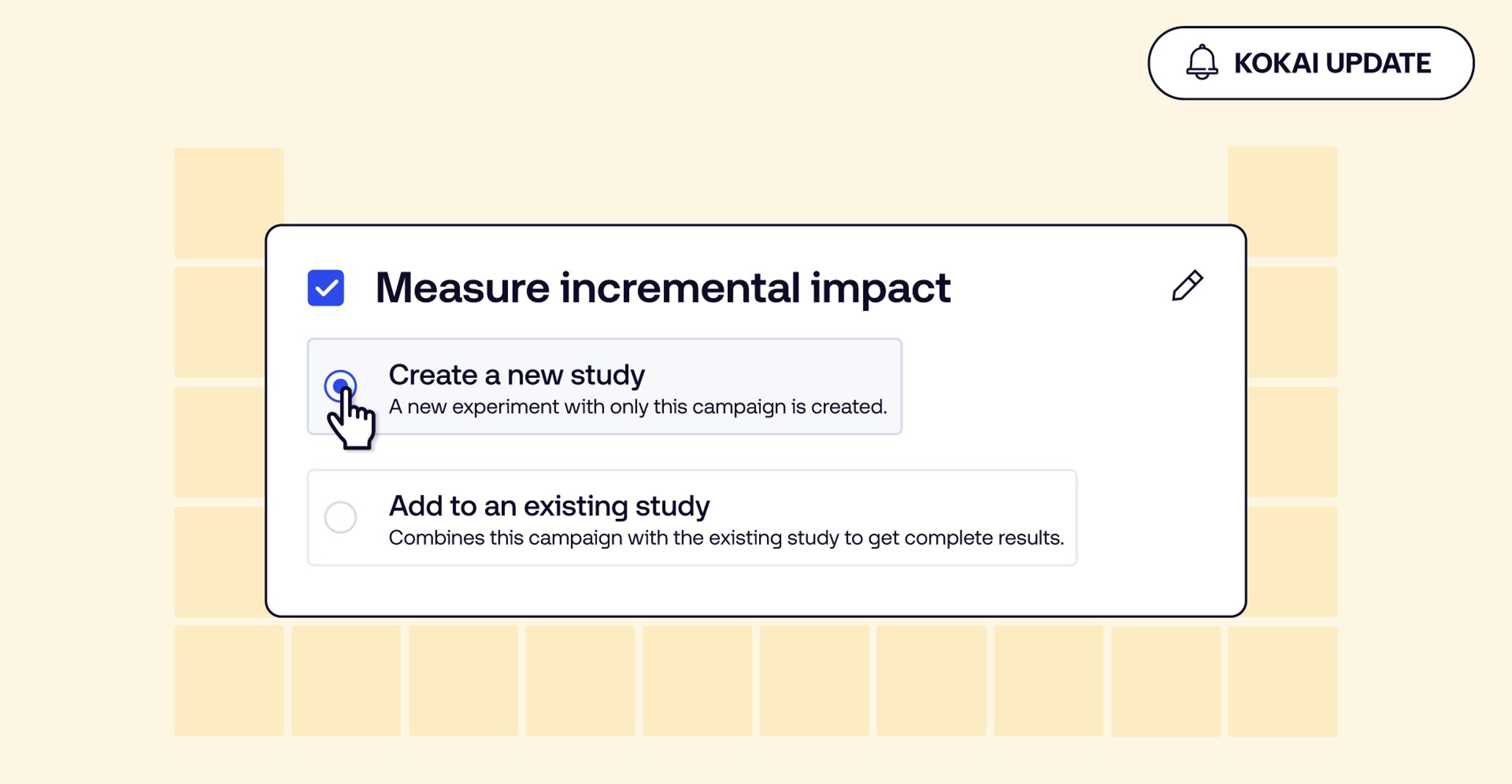 KOKAI UPDATE

Measure incremental impact

Create a new study
A new experiment with only this campaign is created.

Add to an existing study
Combines this campaign with the existing study to get complete results.